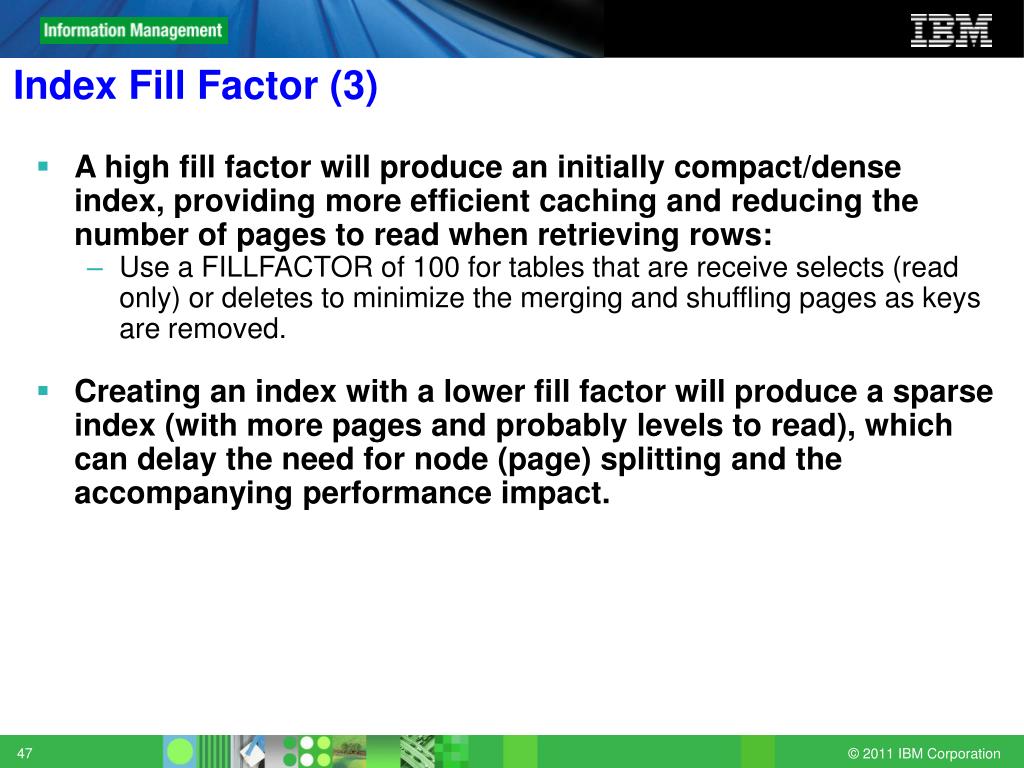 Information Management

IBM

Index Fill Factor (3)

▪ A high fill factor will produce an initially compact/dense index, providing more efficient caching and reducing the number of pages to read when retrieving rows:
– Use a FILLFACTOR of 100 for tables that are receive selects (read only) or deletes to minimize the merging and shuffling pages as keys are removed.

▪ Creating an index with a lower fill factor will produce a sparse index (with more pages and probably levels to read), which can delay the need for node (page) splitting and the accompanying performance impact.

47

© 2011 IBM Corporation